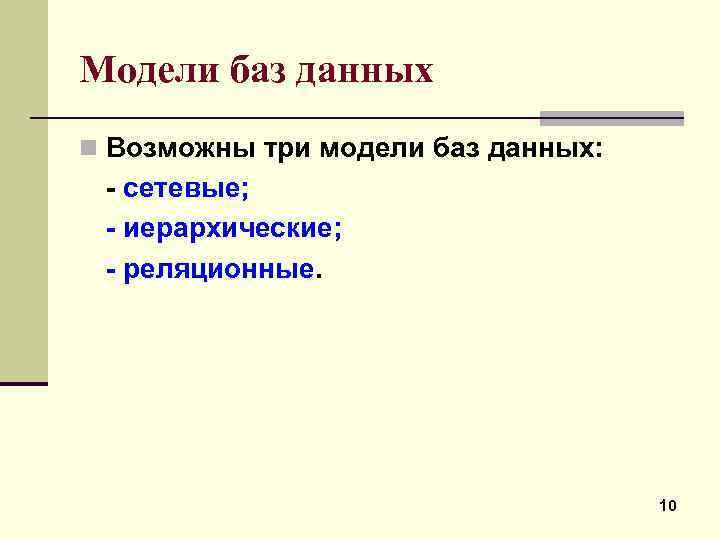 Модели баз данных

Возможны три модели баз данных:
- сетевые;
- иерархические;
- реляционные.

10